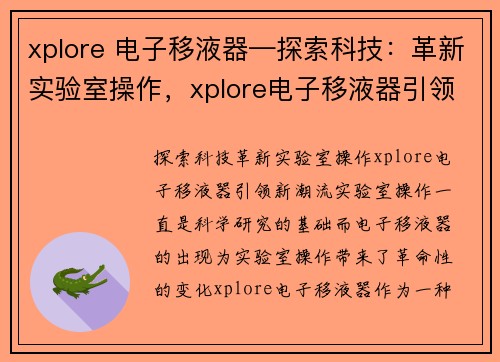 xplore 电子移液器—探索科技：革新实验室操作，xplore电子移液器引领

探索科技革新实验室操作xplore电子移液器引领新潮流实验室操作一直是科学研究的基础而电子移液器的出现为实验室操作带来了革命性的变化xplore电子移液器作为一种